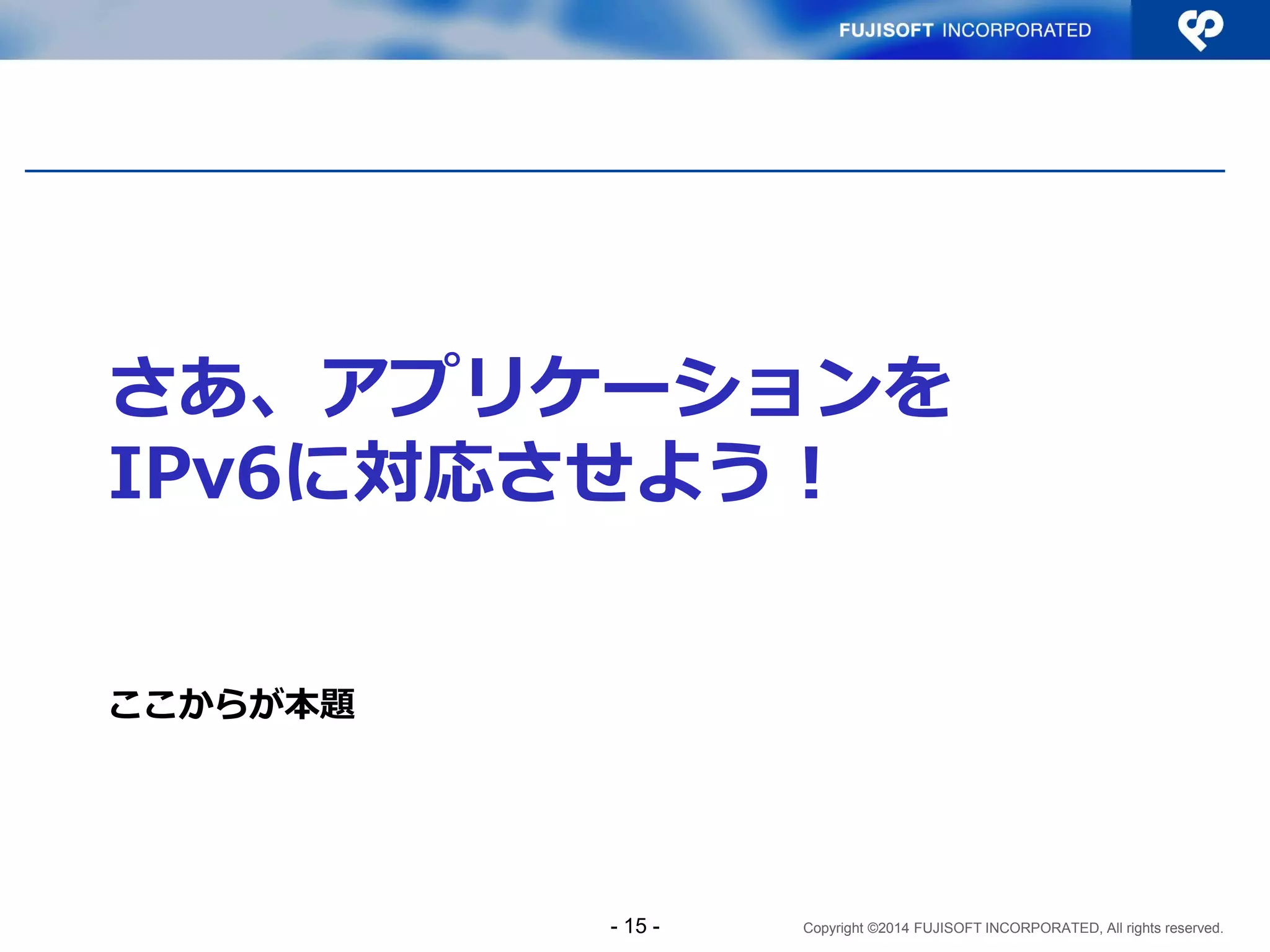 FUJISOFT INCORPORATED

さあ、アプリケーションを
IPv6に対応させよう！

ここからが本題

- 15 -

Copyright ©2014 FUJISOFT INCORPORATED, All rights reserved.